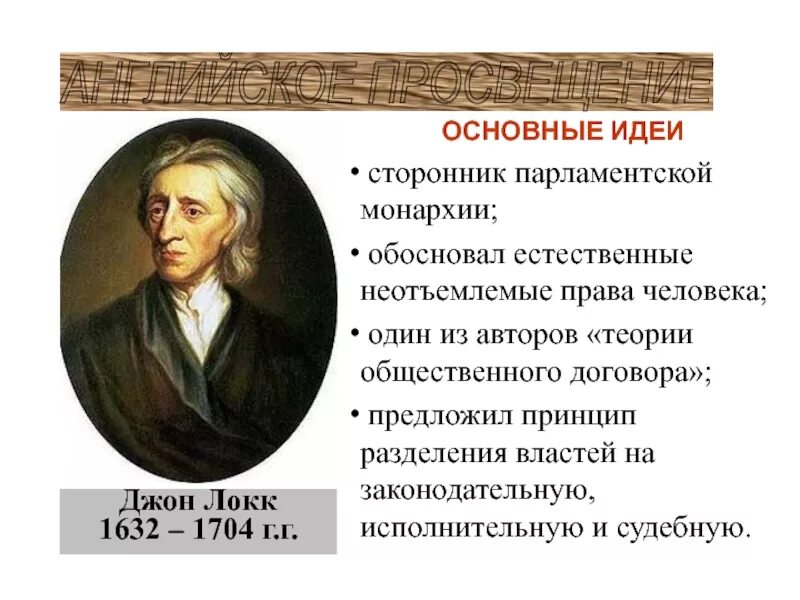 АНГЛИЙСКОЕ ПРОСВЕЩЕНИЕ

ОСНОВНЫЕ ИДЕИ

• сторонник парламентской монархии;

• обосновал естественные неотъемлемые права человека;

• один из авторов «теории общественного договора»;

• предложил принцип разделения властей на законодательную, исполнительную и судебную.

Джон Локк
1632 – 1704 г.г.